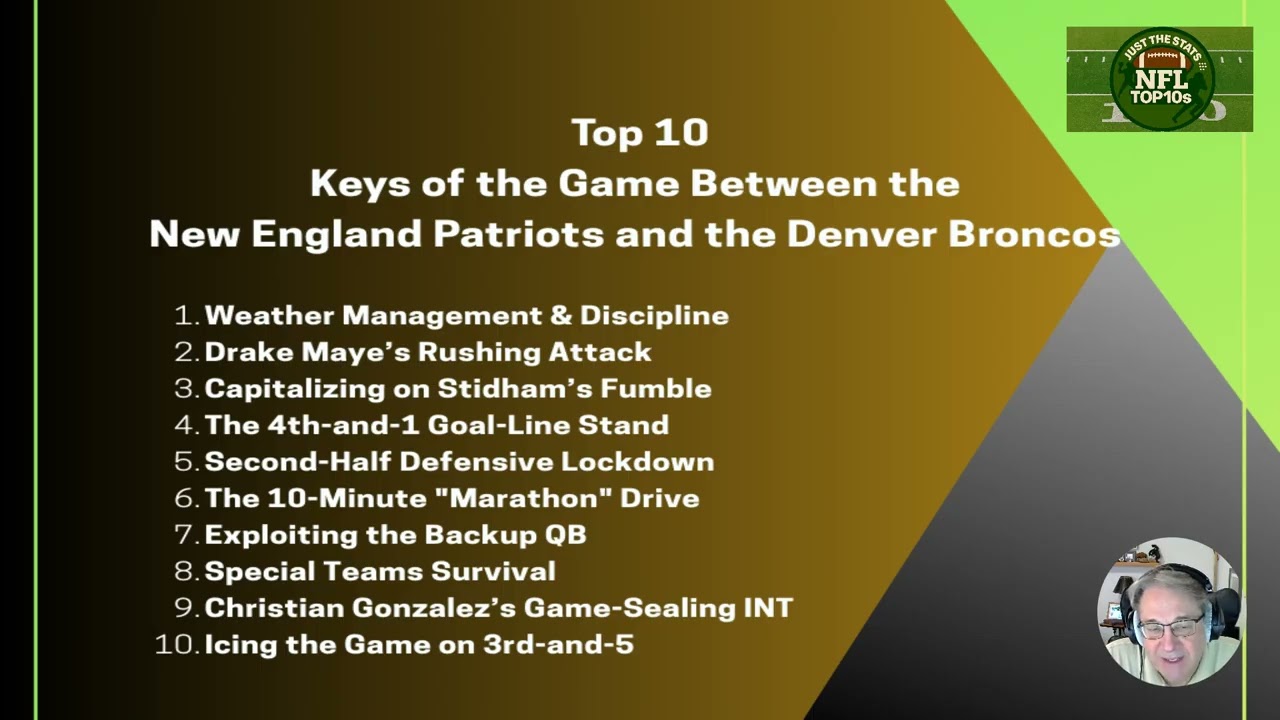 JUST THE STATS
NFL
TOP10s

Top 10
Keys of the Game Between the
New England Patriots and the Denver Broncos

1. Weather Management & Discipline
2. Drake Maye's Rushing Attack
3. Capitalizing on Stidham's Fumble
4. The 4th-and-1 Goal-Line Stand
5. Second-Half Defensive Lockdown
6. The 10-Minute "Marathon" Drive
7. Exploiting the Backup QB
8. Special Teams Survival
9. Christian Gonzalez's Game-Sealing INT
10. Icing the Game on 3rd-and-5